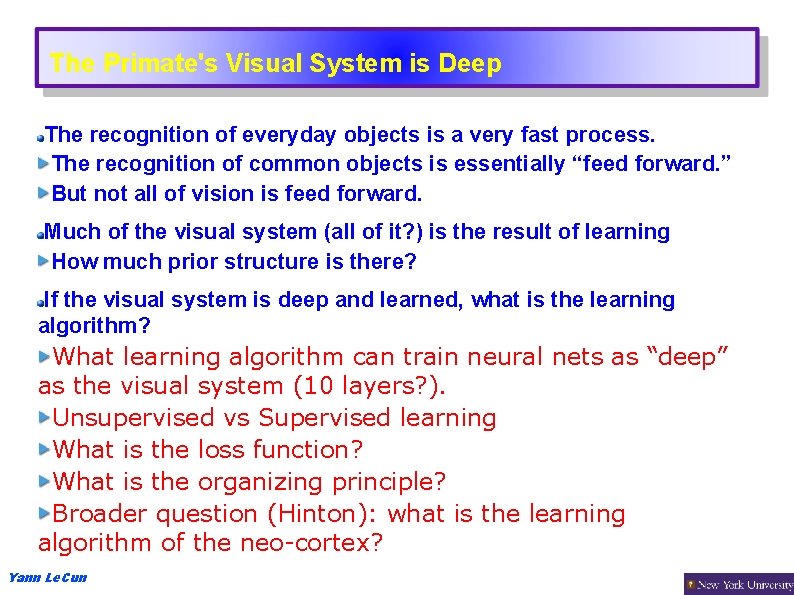 The Primate's Visual System is Deep

The recognition of everyday objects is a very fast process.

The recognition of common objects is essentially “feed forward.”

But not all of vision is feed forward.

Much of the visual system (all of it?) is the result of learning

How much prior structure is there?

If the visual system is deep and learned, what is the learning algorithm?

What learning algorithm can train neural nets as “deep” as the visual system (10 layers?).

Unsupervised vs Supervised learning

What is the loss function?

What is the organizing principle?

Broader question (Hinton): what is the learning algorithm of the neo-cortex?

Yann LeCun

New York University